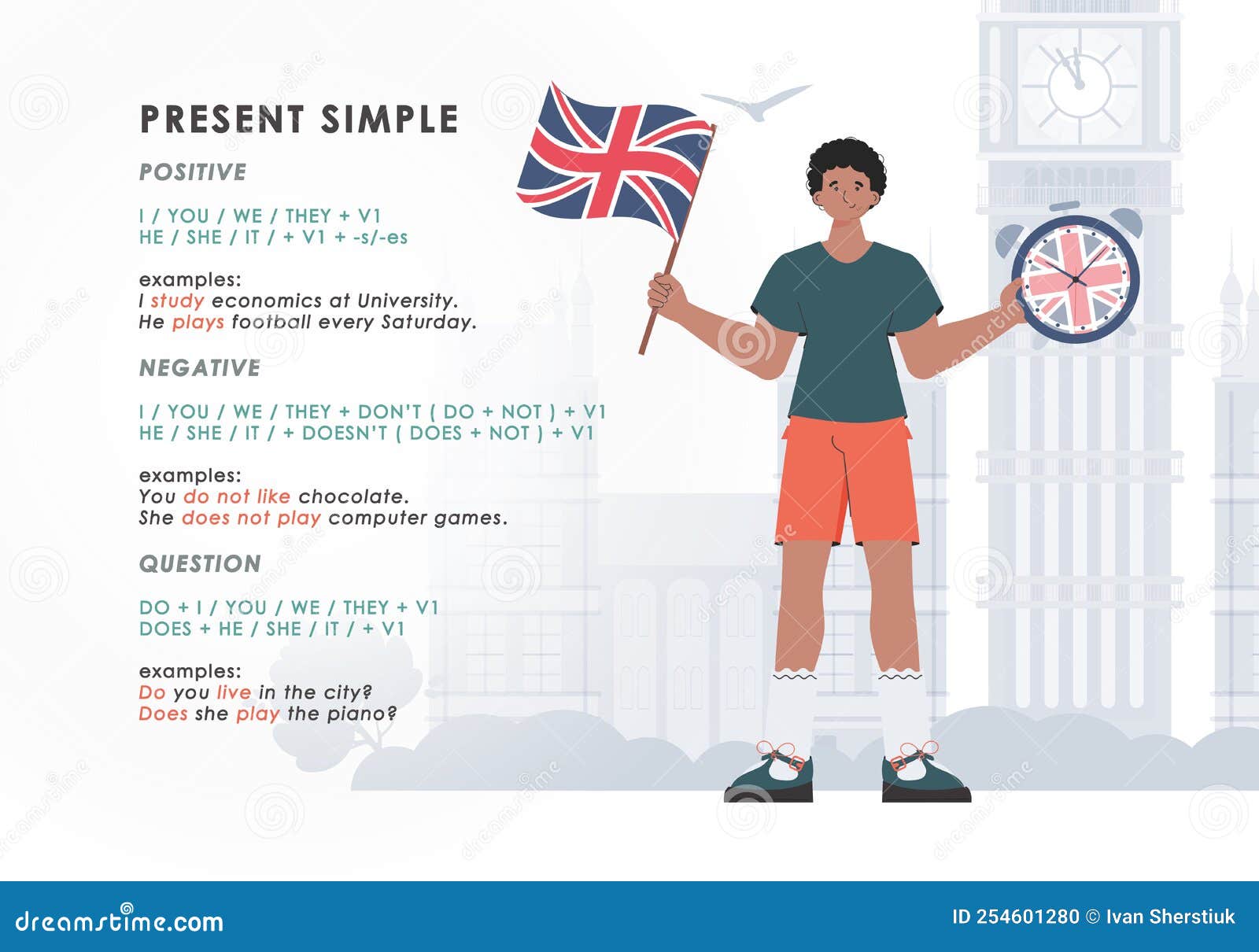 PRESENT SIMPLE

POSITIVE

I / YOU / WE / THEY + V1
HE / SHE / IT / + V1 + -s/-es

examples:
I study economics at University.
He plays football every Saturday.

NEGATIVE

I / YOU / WE / THEY + DON'T ( DO + NOT ) + V1
HE / SHE / IT / + DOESN'T ( DOES + NOT ) + V1

examples:
You do not like chocolate.
She does not play computer games.

QUESTION

DO + I / YOU / WE / THEY + V1
DOES + HE / SHE / IT / + V1

examples:
Do you live in the city?
Does she play the piano?

dreamstime.com

ID 254601280 © Ivan Sherstiuk